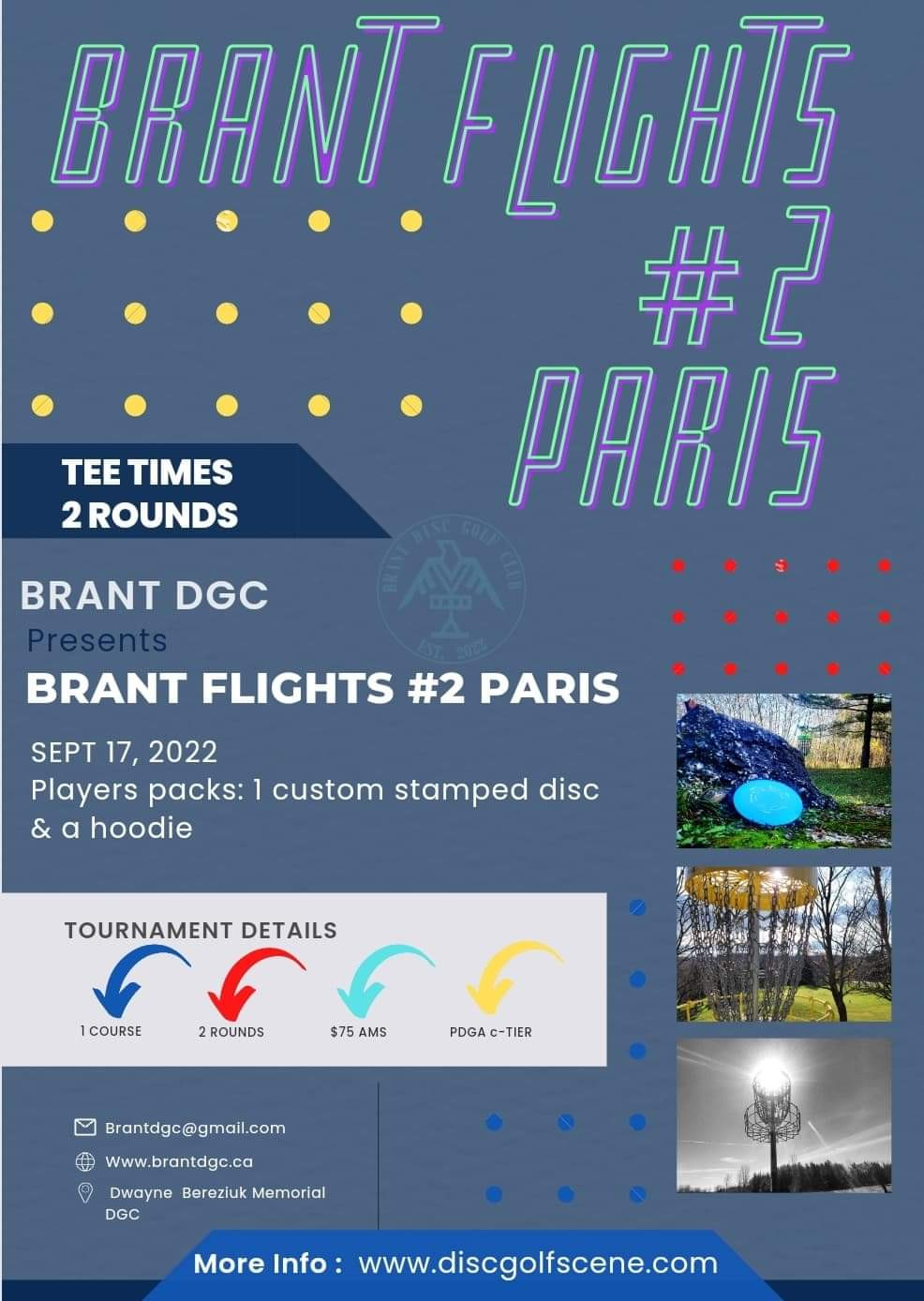 BRANT FLIGHTS #2 PARIS

TEE TIMES
2 ROUNDS

BRANT DISC GOLF CLUB
EST. 2022

BRANT DGC
Presents
BRANT FLIGHTS #2 PARIS

SEPT 17, 2022
Players packs: 1 custom stamped disc & a hoodie

TOURNAMENT DETAILS

1 COURSE
2 ROUNDS
$75 AMS
PDGA c-TIER

Brantdgc@gmail.com
Www.brantdgc.ca
Dwayne Bereziuk Memorial DGC

More Info : www.discgolfscene.com